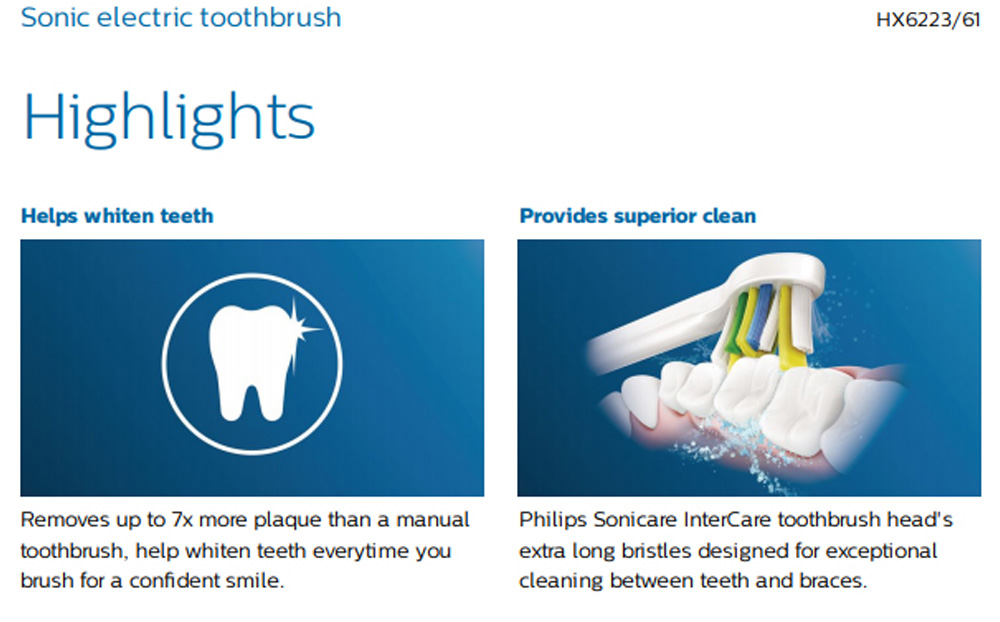 Sonic electric toothbrush

HX6223/61

Highlights

Helps whiten teeth

Removes up to 7x more plaque than a manual toothbrush, help whiten teeth everytime you brush for a confident smile.

Provides superior clean

Philips Sonicare InterCare toothbrush head's extra long bristles designed for exceptional cleaning between teeth and braces.